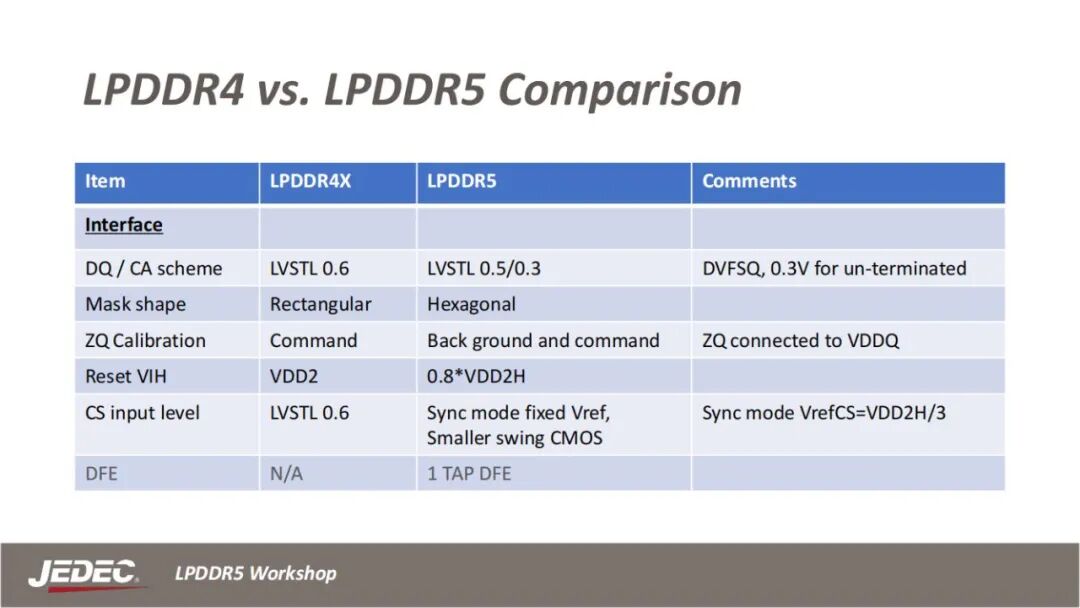 LPDDR4 vs. LPDDR5 Comparison

| Item | LPDDR4X | LPDDR5 | Comments |
|---|---|---|---|
| Interface | | | |
| DQ / CA scheme | LVSTL 0.6 | LVSTL 0.5/0.3 | DVFSQ, 0.3V for un-terminated |
| Mask shape | Rectangular | Hexagonal | |
| ZQ Calibration | Command | Back ground and command | ZQ connected to VDDQ |
| Reset VIH | VDD2 | 0.8*VDD2H | |
| CS input level | LVSTL 0.6 | Sync mode fixed Vref, Smaller swing CMOS | Sync mode VrefCS=VDD2H/3 |
| DFE | N/A | 1 TAP DFE | |

JEDEC LPDDR5 Workshop